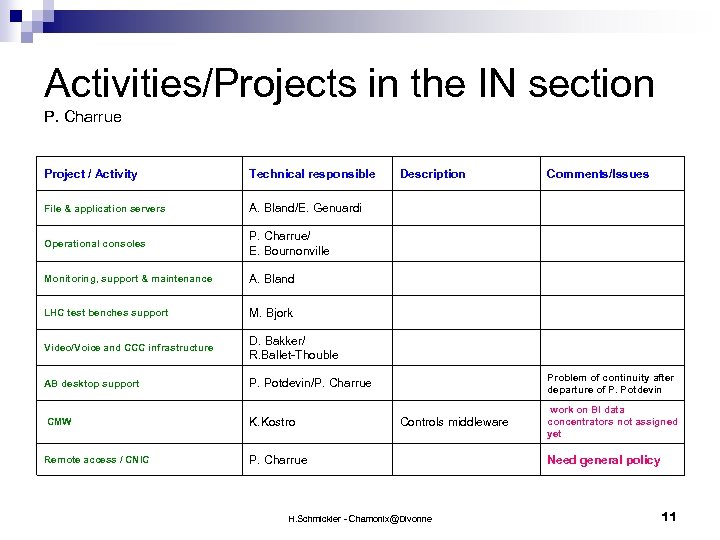 Activities/Projects in the IN section

P. Charrue

| Project / Activity | Technical responsible | Description | Comments/Issues |
|---|---|---|---|
| File & application servers | A. Bland/E. Genuardi | | |
| Operational consoles | P. Charrue/ E. Bournonville | | |
| Monitoring, support & maintenance | A. Bland | | |
| LHC test benches support | M. Bjork | | |
| Video/Voice and CCC infrastructure | D. Bakker/ R.Ballet-Thouble | | |
| AB desktop support | P. Potdevin/P. Charrue | | Problem of continuity after departure of P. Potdevin |
| CMW | K.Kostro | Controls middleware | work on BI data concentrators not assigned yet |
| Remote access / CNIC | P. Charrue | | Need general policy |

H.Schmickler - Chamonix@Divonne

11